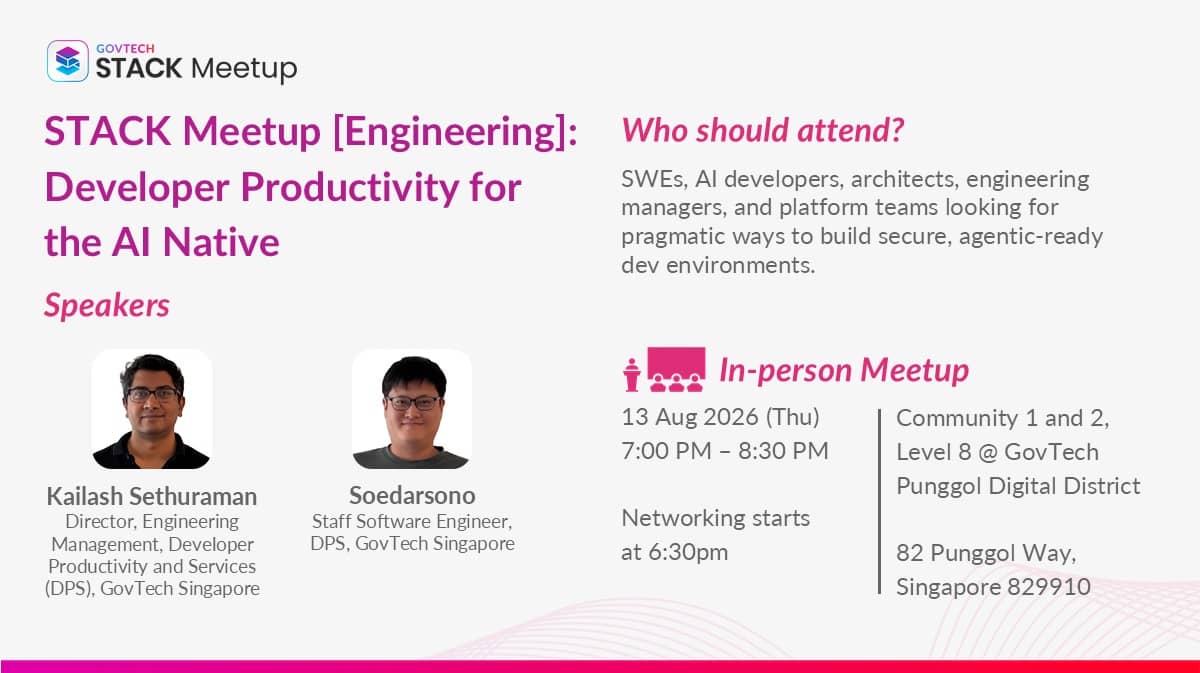 GOVTECH
STACK Meetup

STACK Meetup [Engineering]: Developer Productivity for the AI Native

Speakers

Kailash Sethuraman
Director, Engineering Management, Developer Productivity and Services (DPS), GovTech Singapore

Soedarsono
Staff Software Engineer, DPS, GovTech Singapore

Who should attend?

SWEs, AI developers, architects, engineering managers, and platform teams looking for pragmatic ways to build secure, agentic-ready dev environments.

In-person Meetup

13 Aug 2026 (Thu)
7:00 PM – 8:30 PM

Networking starts at 6:30pm

Community 1 and 2, Level 8 @ GovTech Punggol Digital District

82 Punggol Way, Singapore 829910